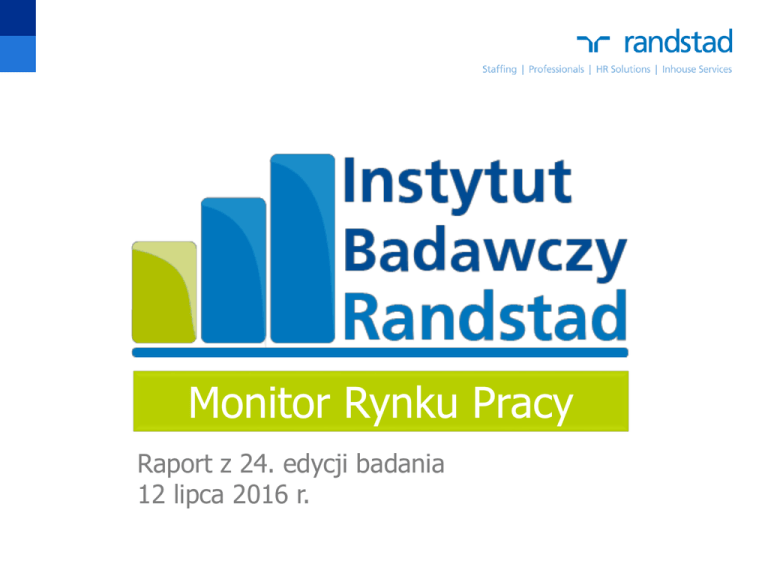 randstad
Staffing | Professionals | HR Solutions | Inhouse Services

Instytut
Badawczy
Randstad

Monitor Rynku Pracy

Raport z 24. edycji badania
12 lipca 2016 r.